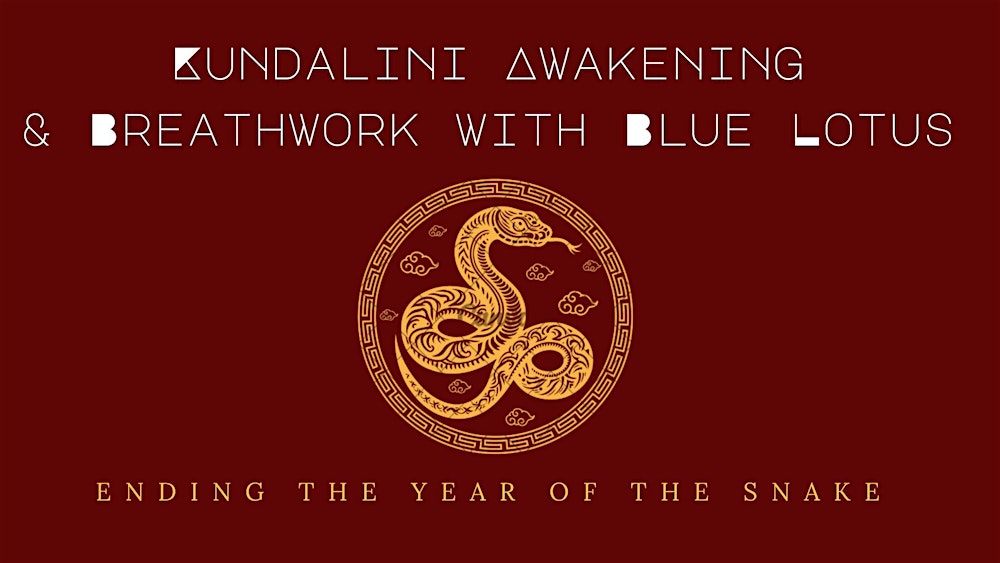 KUNDALINI AWAKENING
& BREATHWORK WITH BLUE LOTUS

ENDING THE YEAR OF THE SNAKE